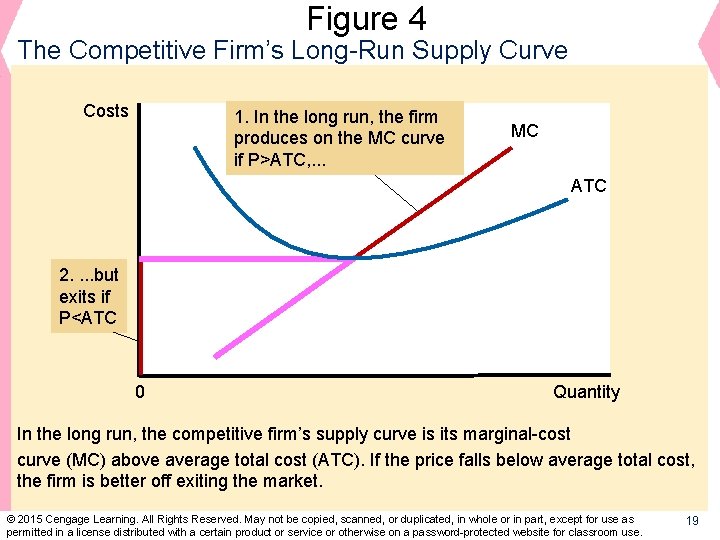 Figure 4
The Competitive Firm's Long-Run Supply Curve

Costs

1. In the long run, the firm produces on the MC curve if P>ATC,...

MC

ATC

2. ...but exits if P<ATC

0

Quantity

In the long run, the competitive firm's supply curve is its marginal-cost curve (MC) above average total cost (ATC). If the price falls below average total cost, the firm is better off exiting the market.

© 2015 Cengage Learning. All Rights Reserved. May not be copied, scanned, or duplicated, in whole or in part, except for use as permitted in a license distributed with a certain product or service or otherwise on a password-protected website for classroom use.

19